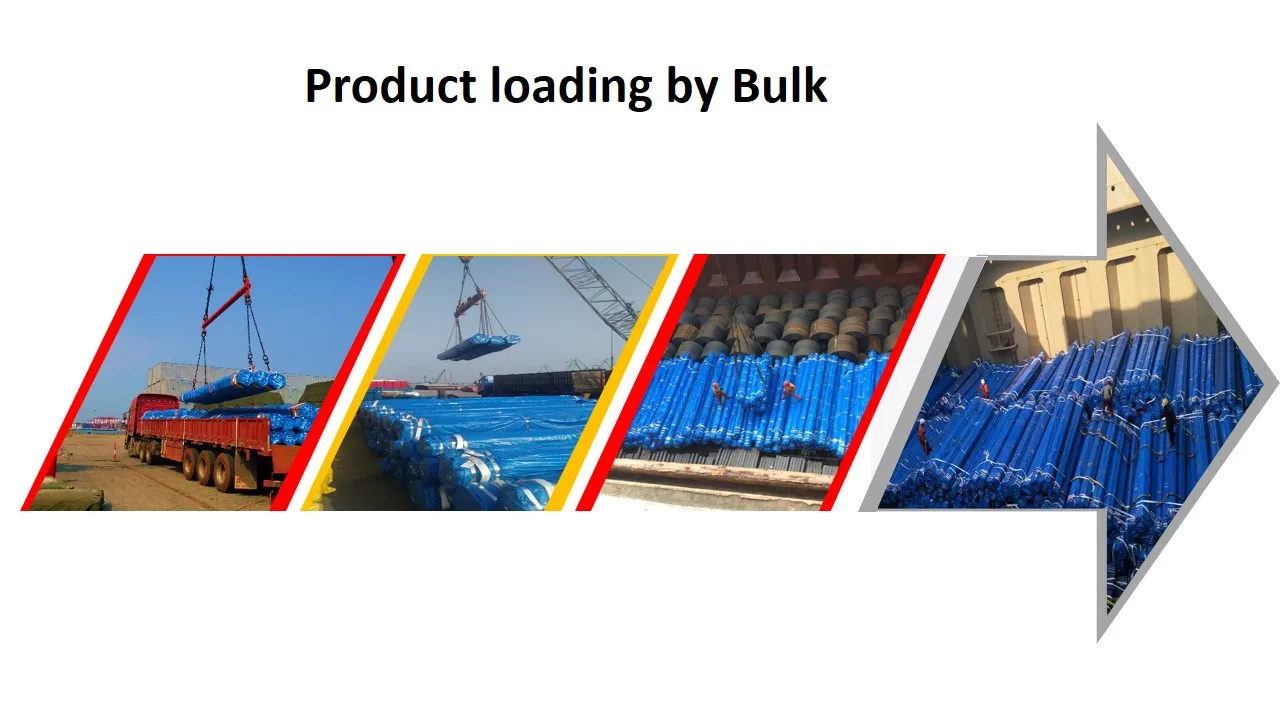 Product loading by Bulk